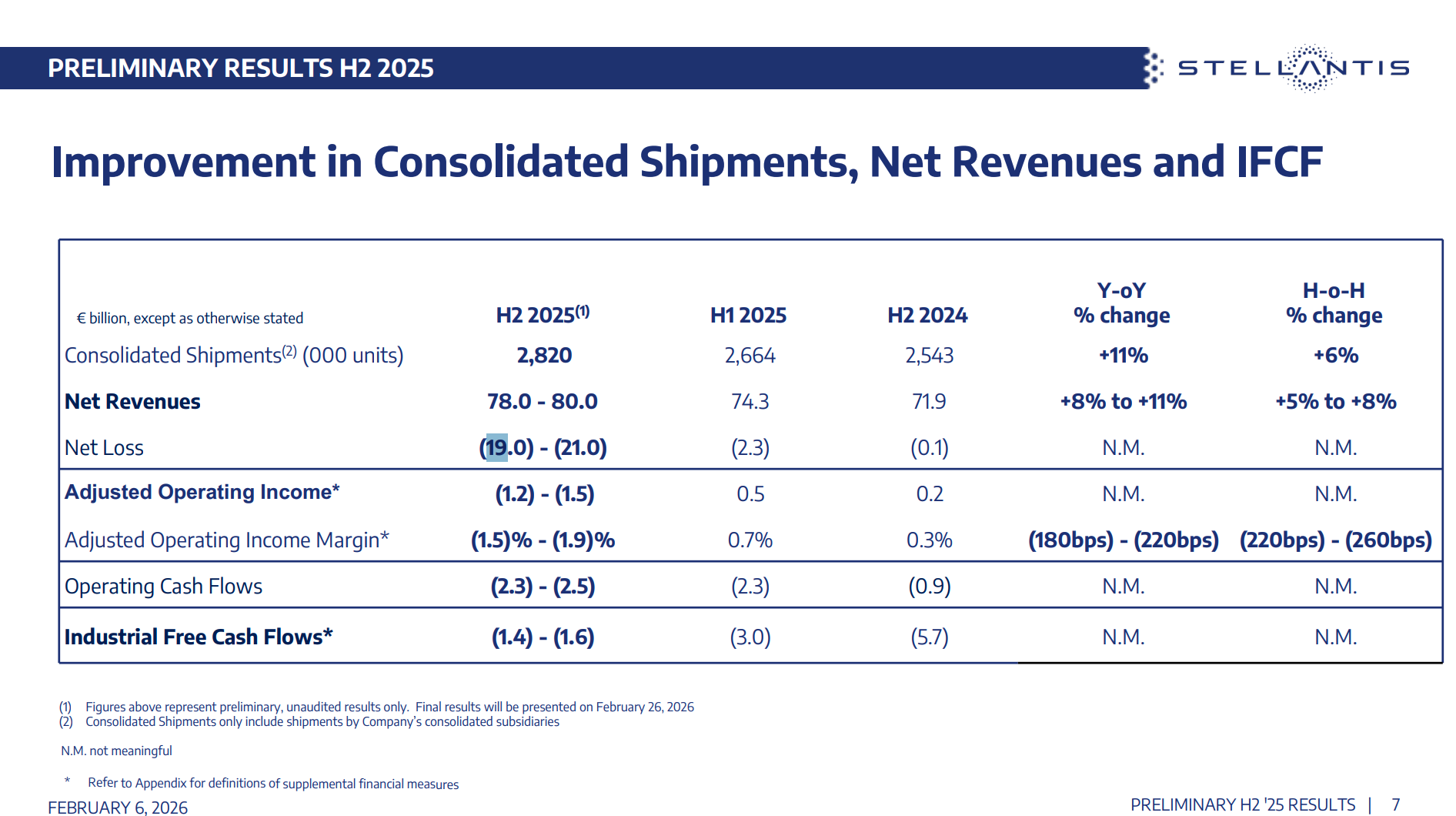 PRELIMINARY RESULTS H2 2025

STELLANTIS

Improvement in Consolidated Shipments, Net Revenues and IFCF

| € billion, except as otherwise stated | H2 2025$^{(1)}$ | H1 2025 | H2 2024 | Y-oY % change | H-o-H % change |
|---|---|---|---|---|---|
| Consolidated Shipments$^{(2)}$ (000 units) | 2,820 | 2,664 | 2,543 | +11% | +6% |
| Net Revenues | 78.0 - 80.0 | 74.3 | 71.9 | +8% to +11% | +5% to +8% |
| Net Loss | (19.0) - (21.0) | (2.3) | (0.1) | N.M. | N.M. |
| Adjusted Operating Income* | (1.2) - (1.5) | 0.5 | 0.2 | N.M. | N.M. |
| Adjusted Operating Income Margin* | (1.5)% - (1.9)% | 0.7% | 0.3% | (180bps) - (220bps) | (220bps) - (260bps) |
| Operating Cash Flows | (2.3) - (2.5) | (2.3) | (0.9) | N.M. | N.M. |
| Industrial Free Cash Flows* | (1.4) - (1.6) | (3.0) | (5.7) | N.M. | N.M. |

(1) Figures above represent preliminary, unaudited results only. Final results will be presented on February 26, 2026
(2) Consolidated Shipments only include shipments by Company's consolidated subsidiaries

N.M. not meaningful

* Refer to Appendix for definitions of supplemental financial measures

FEBRUARY 6, 2026

PRELIMINARY H2 '25 RESULTS | 7